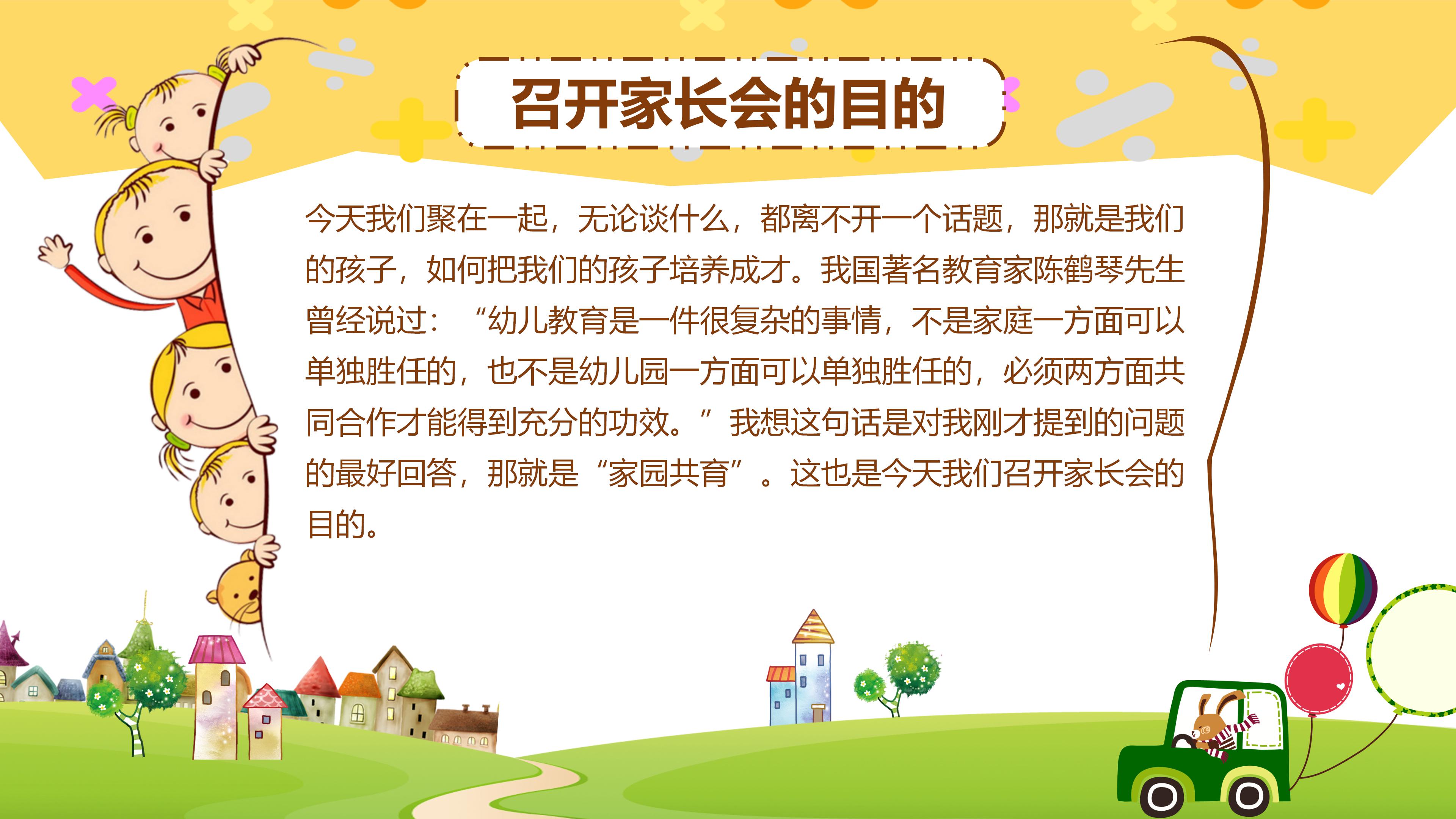 召开家长会的目的

今天我们聚在一起，无论谈什么，都离不开一个话题，那就是我们的孩子，如何把我们的孩子培养成才。我国著名教育家陈鹤琴先生曾经说过：“幼儿教育是一件很复杂的事情，不是家庭一方面可以单独胜任的，也不是幼儿园一方面可以单独胜任的，必须两方面共同合作才能得到充分的功效。”我想这句话是对我刚才提到的问题的最好回答，那就是“家园共育”。这也是今天我们召开家长会的目的。